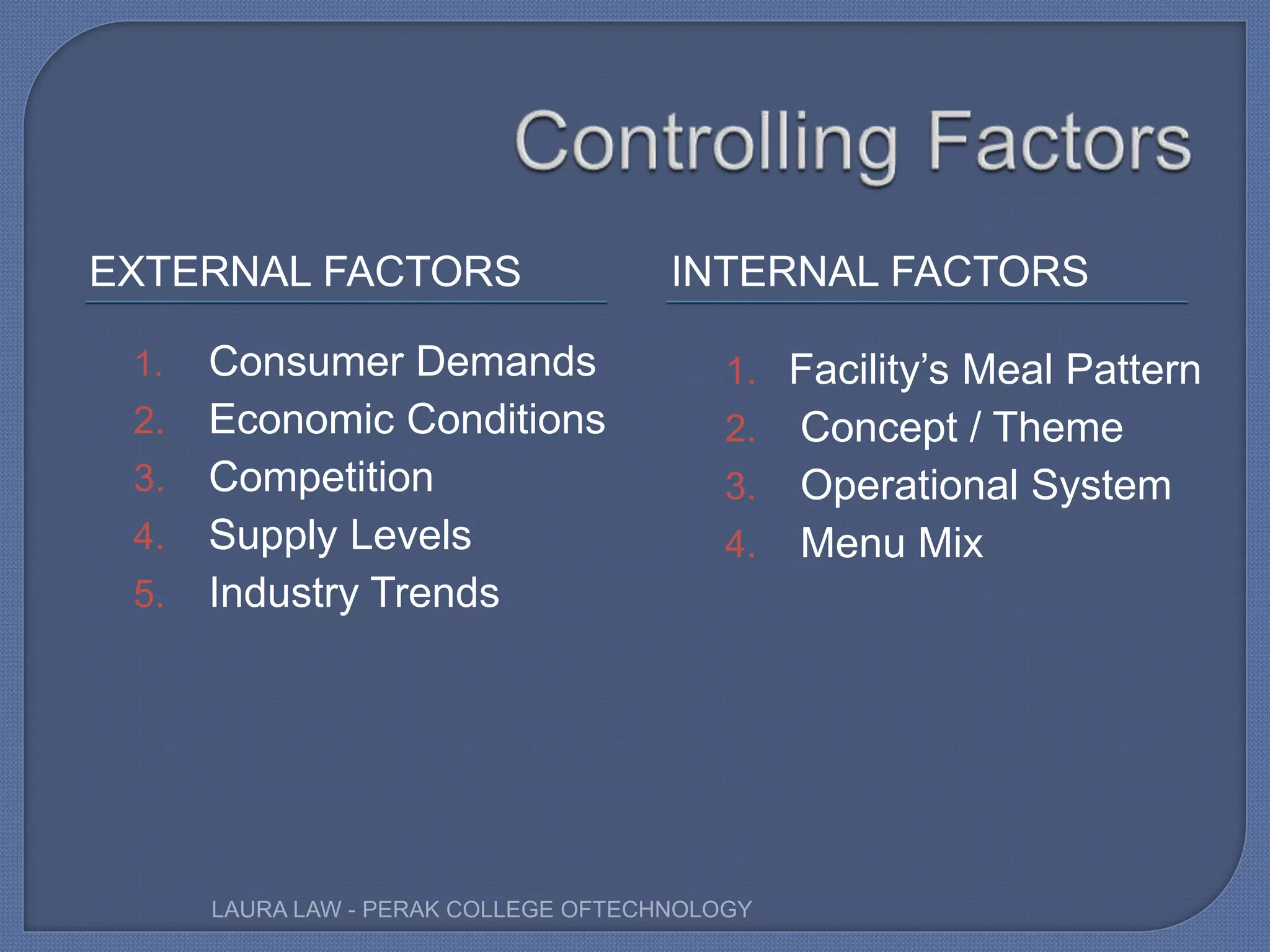 Controlling Factors

EXTERNAL FACTORS

1. Consumer Demands
2. Economic Conditions
3. Competition
4. Supply Levels
5. Industry Trends

INTERNAL FACTORS

1. Facility's Meal Pattern
2. Concept / Theme
3. Operational System
4. Menu Mix

LAURA LAW - PERAK COLLEGE OFTECHNOLOGY